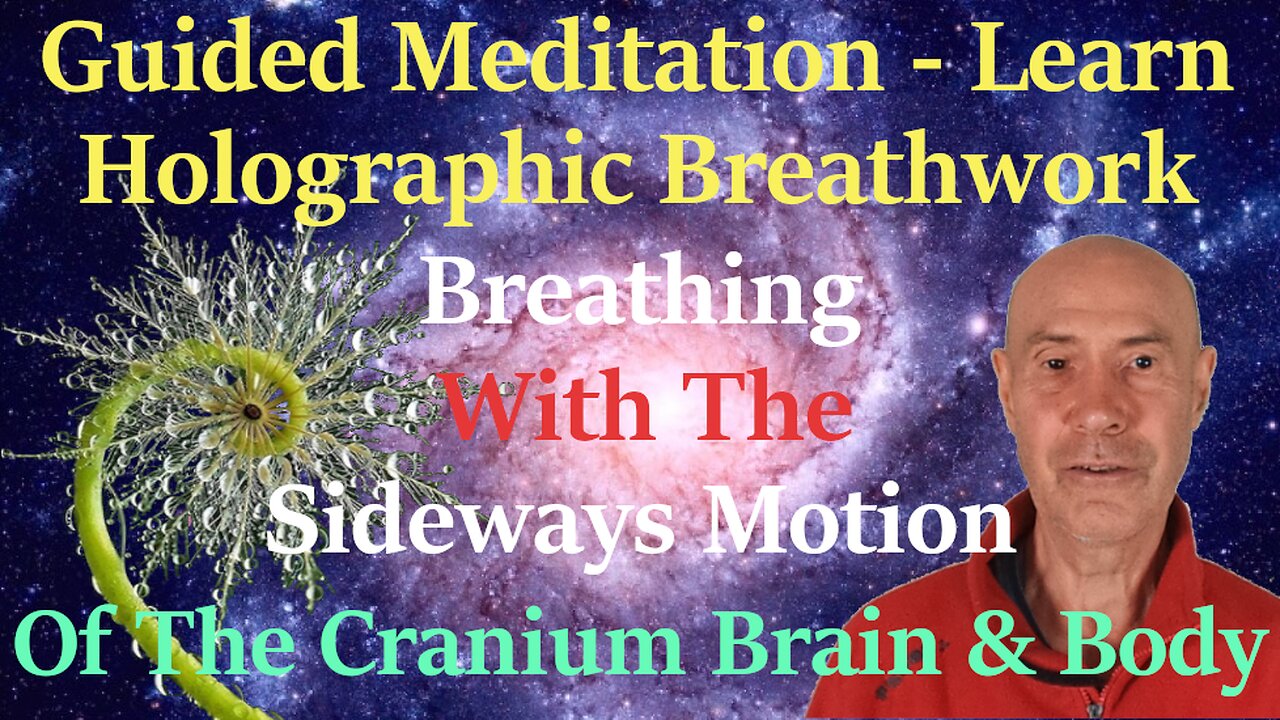 Guided Meditation - Learn Holographic Breathwork

Breathing
With The
Sideways Motion
Of The Cranium Brain & Body